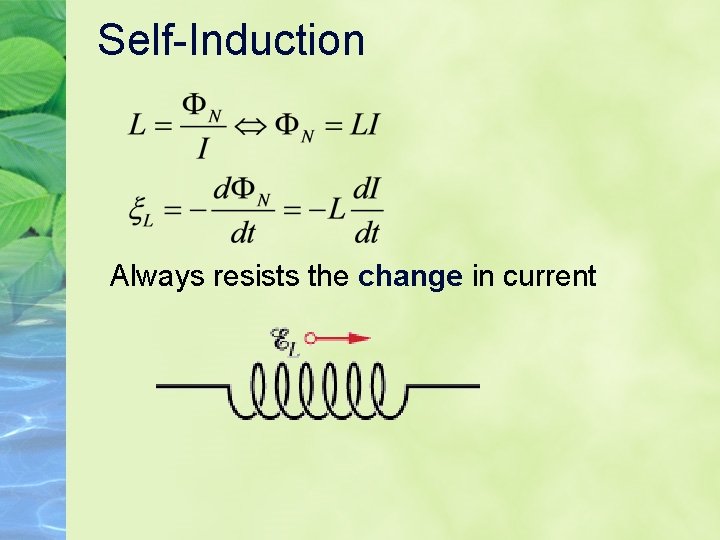 Self-Induction

$L = \frac{\Phi_N}{I} \Leftrightarrow \Phi_N = LI$

$\xi_L = -\frac{d\Phi_N}{dt} = -L\frac{dI}{dt}$

Always resists the change in current

$\mathcal{E}_L$